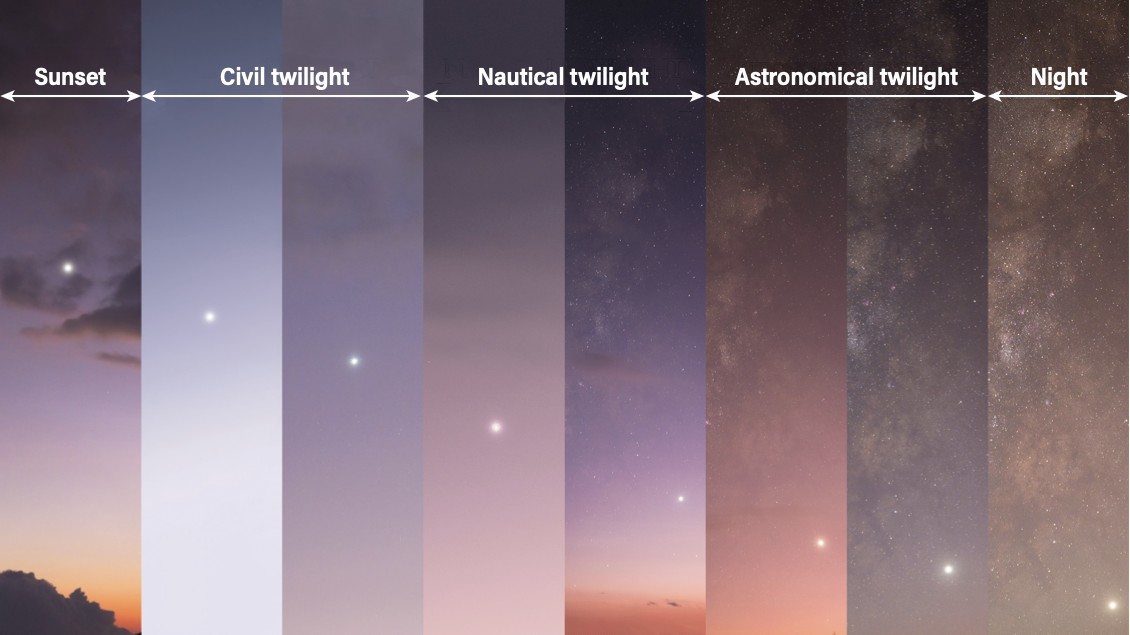 Sunset
Civil twilight
Nautical twilight
Astronomical twilight
Night